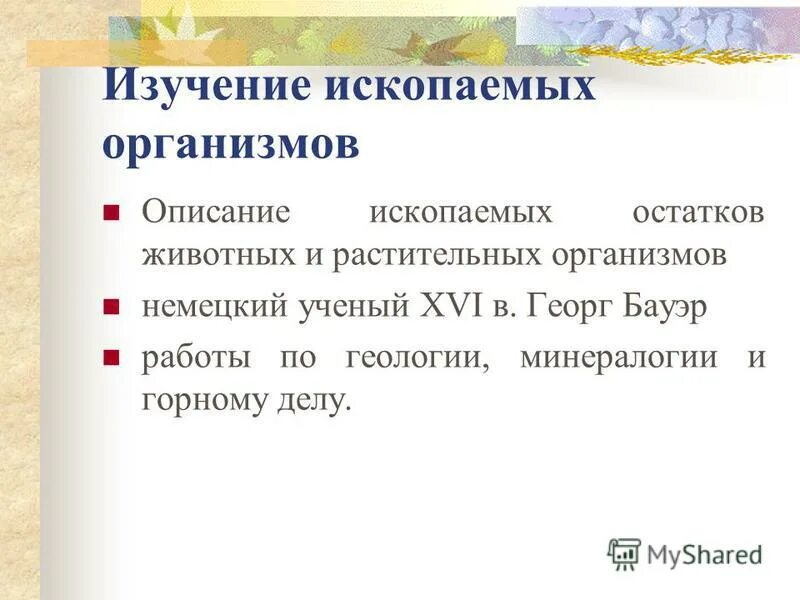 Изучение ископаемых организмов

Описание ископаемых остатков животных и растительных организмов

немецкий ученый XVI в. Георг Бауэр

работы по геологии, минералогии и горному делу.

MyShared